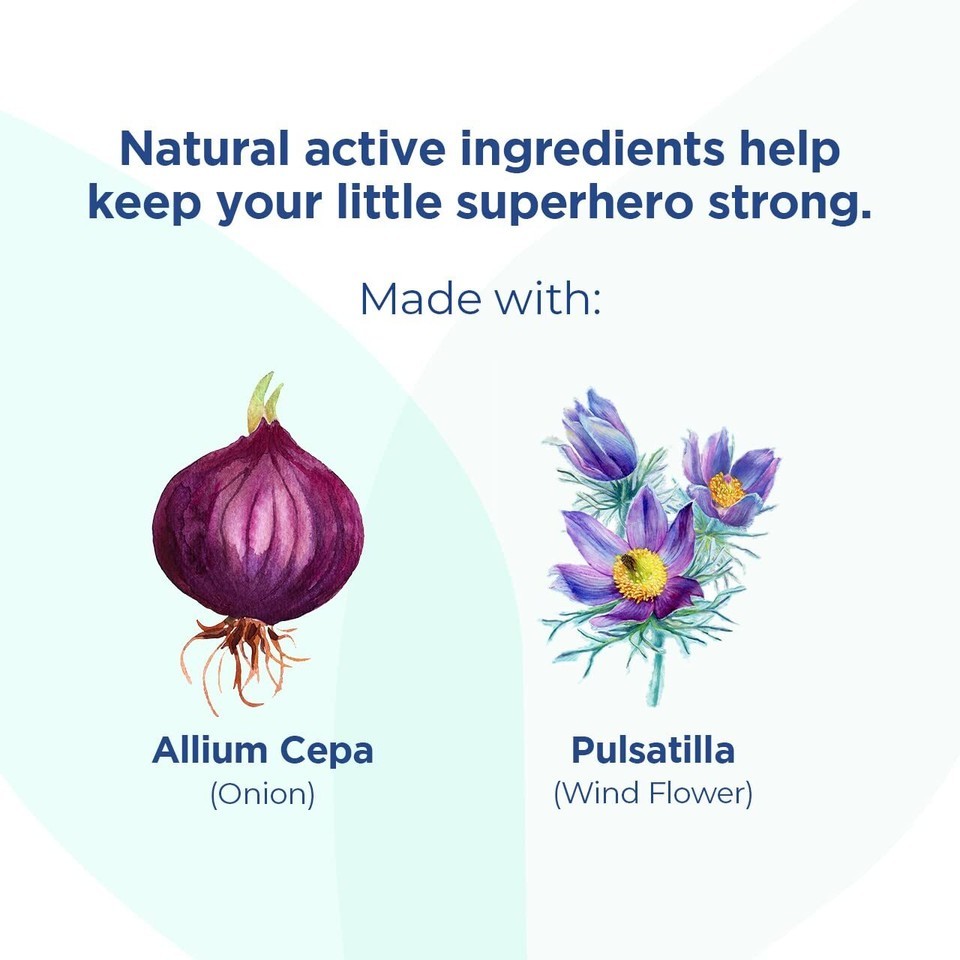 Natural active ingredients help keep your little superhero strong.

Made with:

Allium Cepa
(Onion)

Pulsatilla
(Wind Flower)